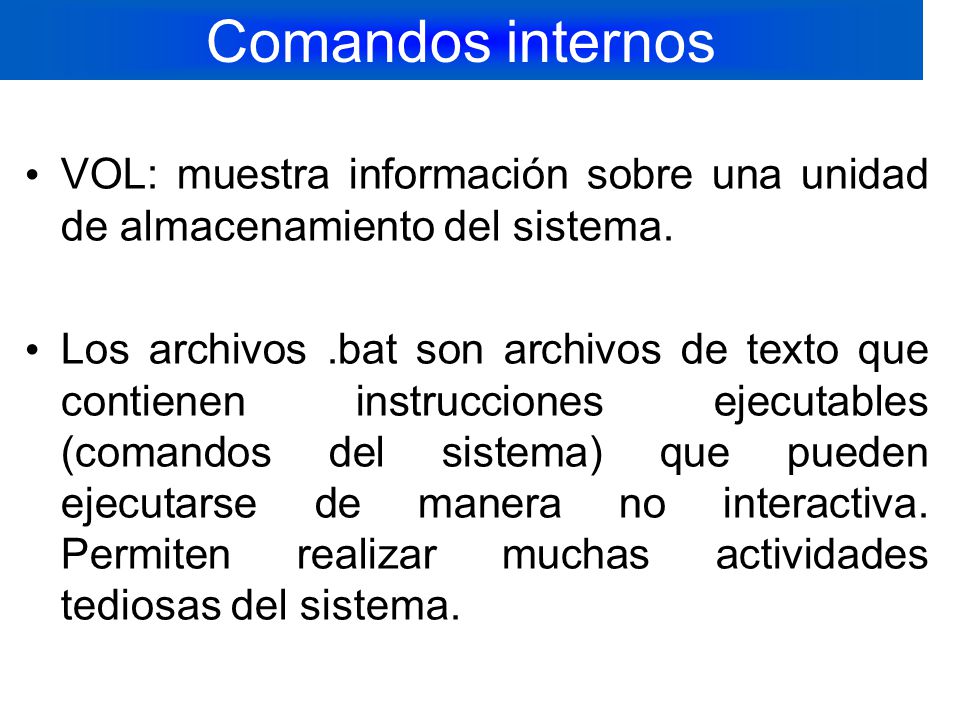 Comandos internos

• VOL: muestra información sobre una unidad de almacenamiento del sistema.

• Los archivos .bat son archivos de texto que contienen instrucciones ejecutables (comandos del sistema) que pueden ejecutarse de manera no interactiva. Permiten realizar muchas actividades tediosas del sistema.